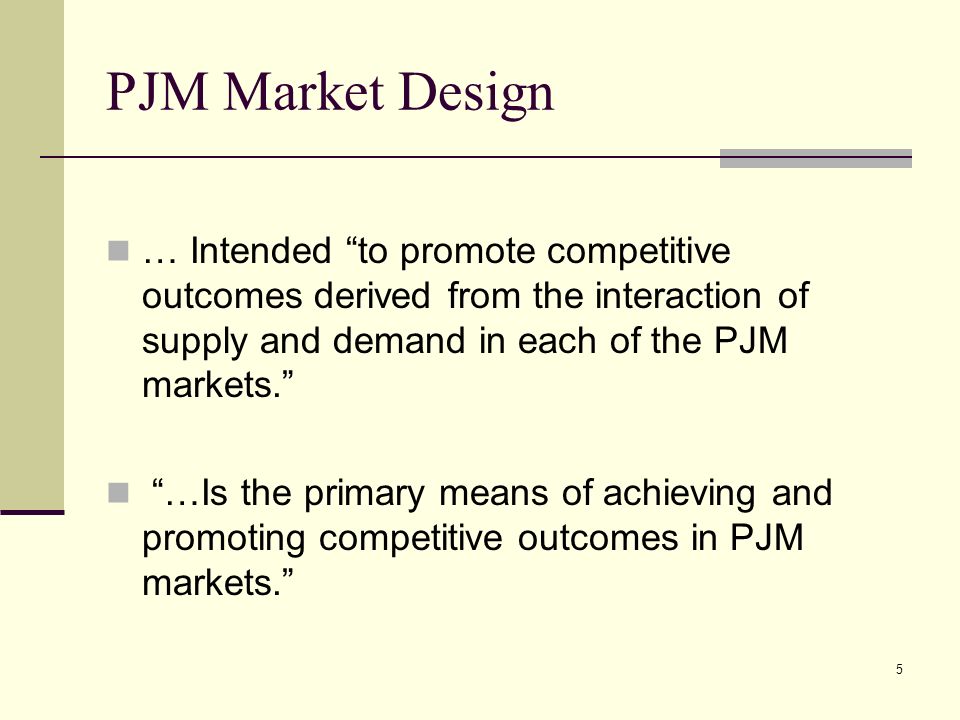 PJM Market Design

… Intended “to promote competitive outcomes derived from the interaction of supply and demand in each of the PJM markets.”

“…Is the primary means of achieving and promoting competitive outcomes in PJM markets.”

5